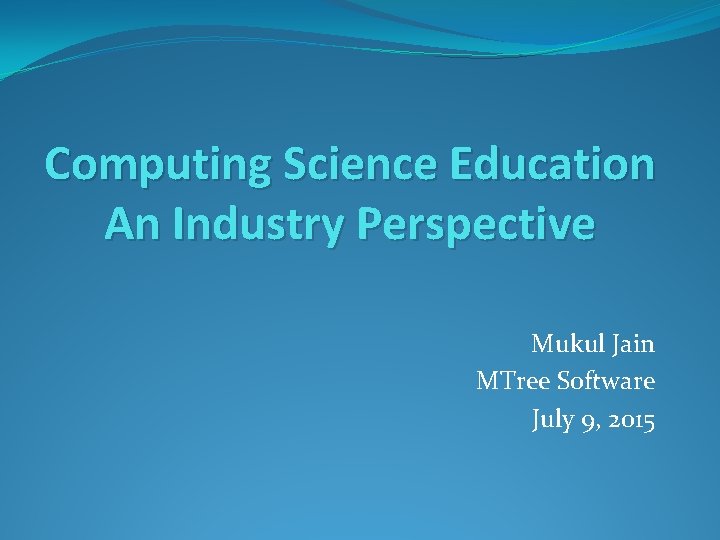 Computing Science Education
An Industry Perspective

Mukul Jain
MTree Software
July 9, 2015